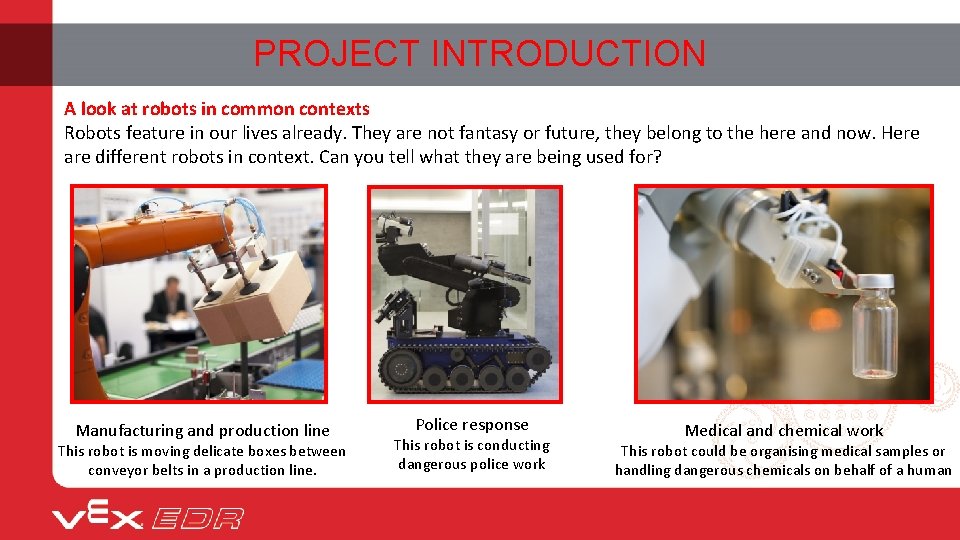 PROJECT INTRODUCTION

A look at robots in common contexts
Robots feature in our lives already. They are not fantasy or future, they belong to the here and now. Here are different robots in context. Can you tell what they are being used for?

Manufacturing and production line
This robot is moving delicate boxes between conveyor belts in a production line.

Police response
This robot is conducting dangerous police work

Medical and chemical work
This robot could be organising medical samples or handling dangerous chemicals on behalf of a human

VEX EDR